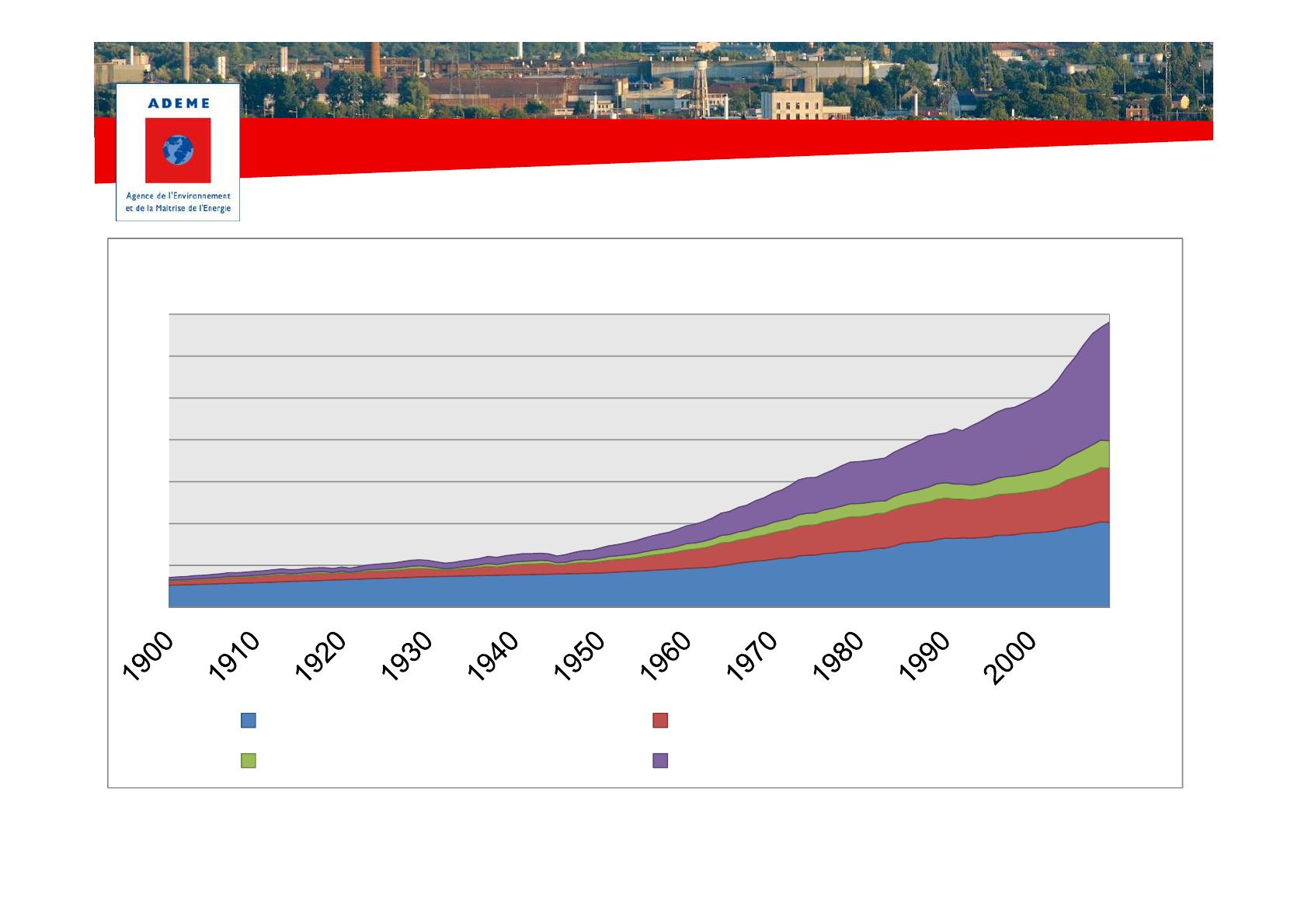 ADEME

Agence de l'Environnement et de la Maîtrise de l'Energie

1900
1910
1920
1930
1940
1950
1960
1970
1980
1990
2000